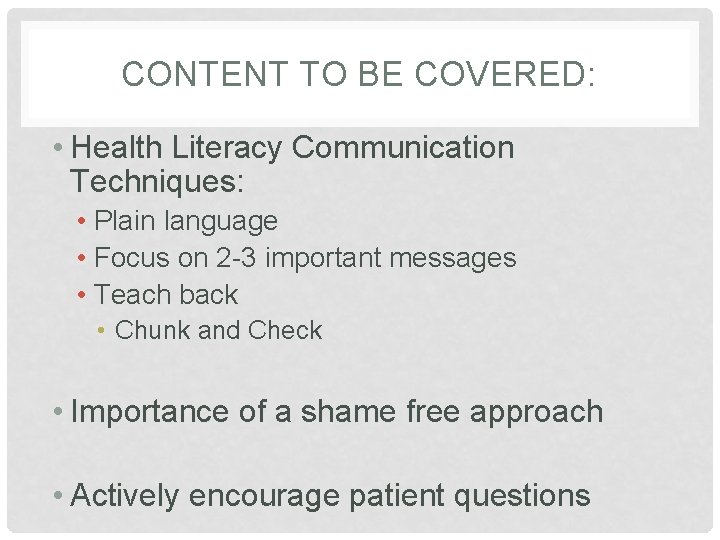 CONTENT TO BE COVERED:

• Health Literacy Communication Techniques:
  • Plain language
  • Focus on 2-3 important messages
  • Teach back
    • Chunk and Check

• Importance of a shame free approach

• Actively encourage patient questions